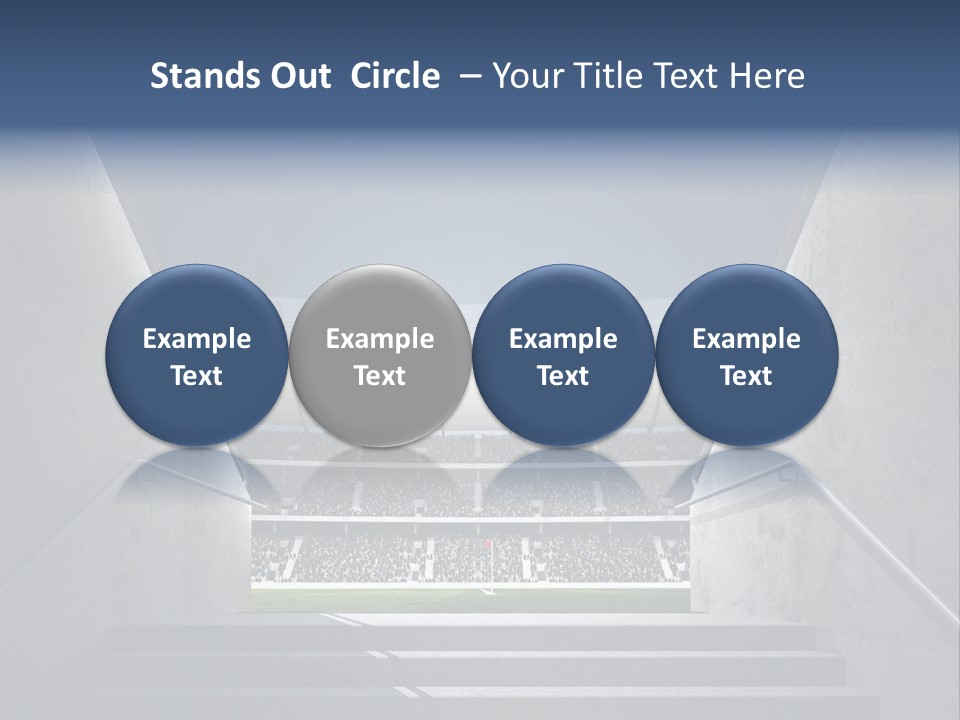 Stands Out Circle – Your Title Text Here

Example Text

Example Text

Example Text

Example Text